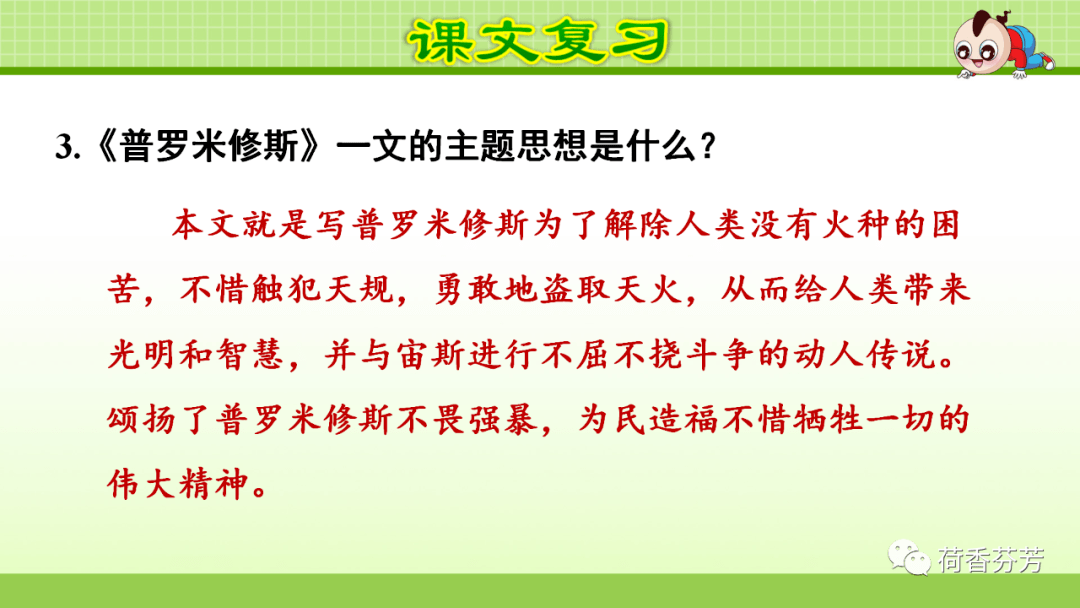 课文复习

3.《普罗米修斯》一文的主题思想是什么？

本文就是写普罗米修斯为了解除人类没有火种的困苦，不惜触犯天规，勇敢地盗取天火，从而给人类带来光明和智慧，并与宙斯进行不屈不挠斗争的动人传说。颂扬了普罗米修斯不畏强暴，为民造福不惜牺牲一切的伟大精神。

荷香芬芳